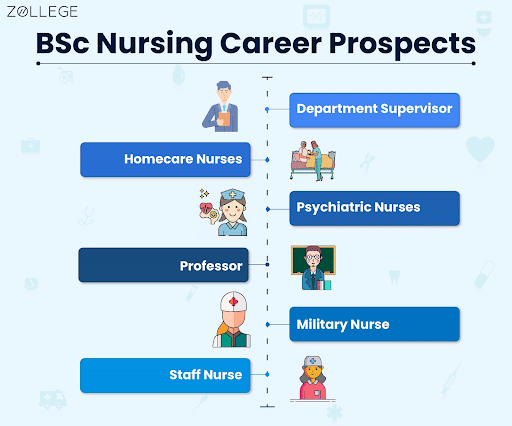 ZOLLEGE

BSc Nursing Career Prospects

Department Supervisor

Homecare Nurses

Psychiatric Nurses

Professor

Military Nurse

Staff Nurse